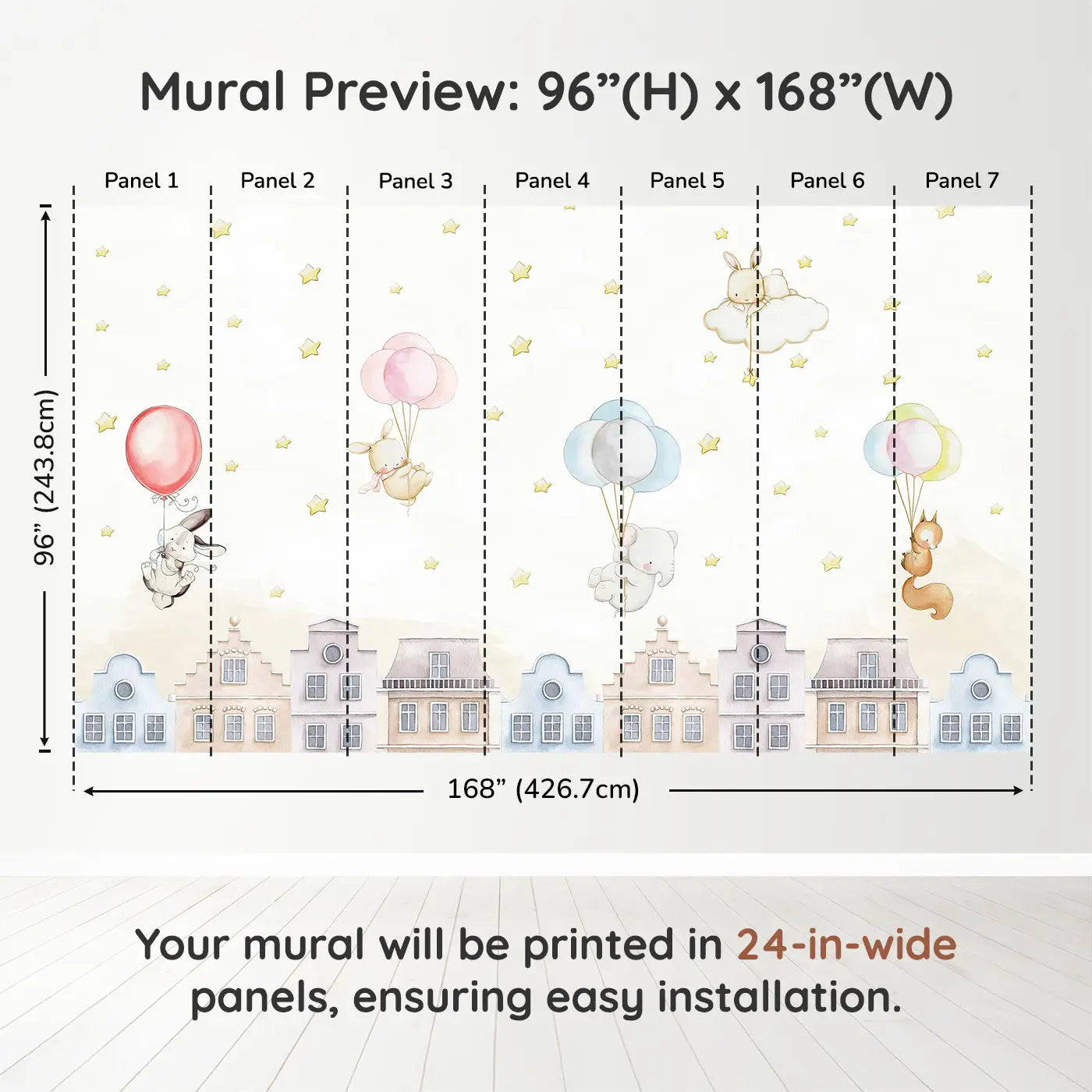 Mural Preview: 96”(H) x 168”(W)

Panel 1 Panel 2 Panel 3 Panel 4 Panel 5 Panel 6 Panel 7

96” (243.8cm)

168” (426.7cm)

Your mural will be printed in 24-in-wide panels, ensuring easy installation.